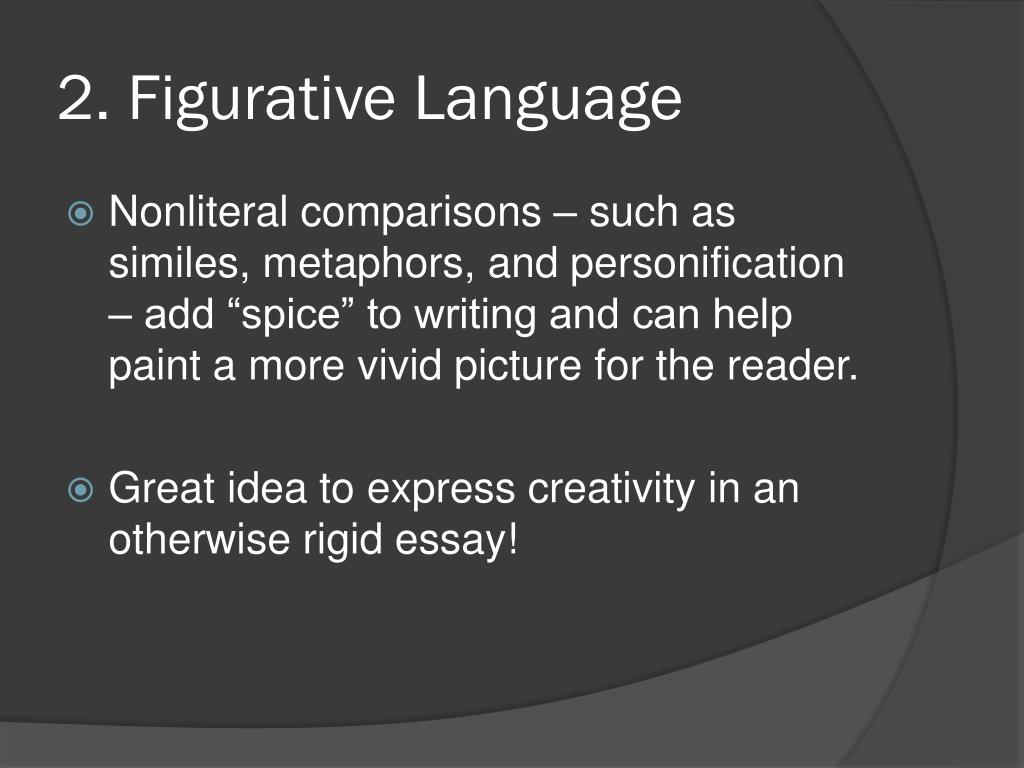 2. Figurative Language

Nonliteral comparisons – such as similes, metaphors, and personification – add “spice” to writing and can help paint a more vivid picture for the reader.

Great idea to express creativity in an otherwise rigid essay!